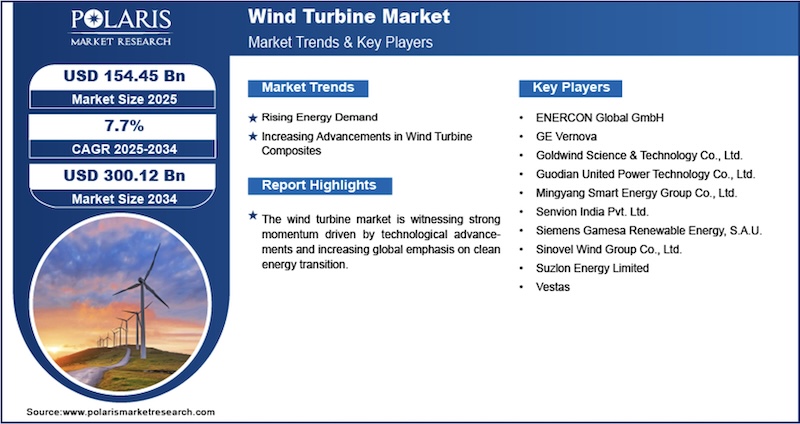 POLARIS
MARKET RESEARCH

Wind Turbine Market
Market Trends & Key Players

USD 154.45 Bn
Market Size 2025

7.7%
CAGR 2025-2034

USD 300.12 Bn
Market Size 2034

Market Trends

★ Rising Energy Demand
★ Increasing Advancements in Wind Turbine Composites

Report Highlights

★ The wind turbine market is witnessing strong momentum driven by technological advancements and increasing global emphasis on clean energy transition.

Key Players

• ENERCON Global GmbH
• GE Vernova
• Goldwind Science & Technology Co., Ltd.
• Guodian United Power Technology Co., Ltd.
• Mingyang Smart Energy Group Co., Ltd.
• Senvion India Pvt. Ltd.
• Siemens Gamesa Renewable Energy, S.A.U.
• Sinovel Wind Group Co., Ltd.
• Suzlon Energy Limited
• Vestas

Source:www.polarismarketresearch.com